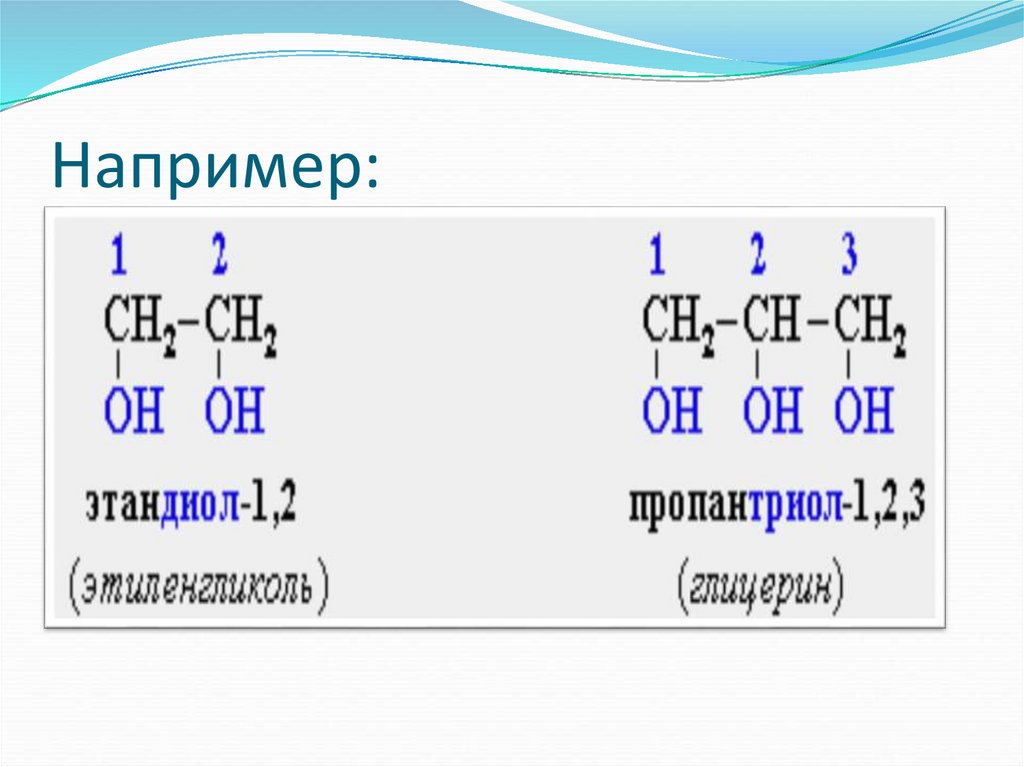 Например:

1 2
$CH_2-CH_2$
OH OH
этандиол-1,2
(этиленгликоль)

1 2 3
$CH_2-CH-CH_2$
OH OH OH
пропантриол-1,2,3
(глицерин)